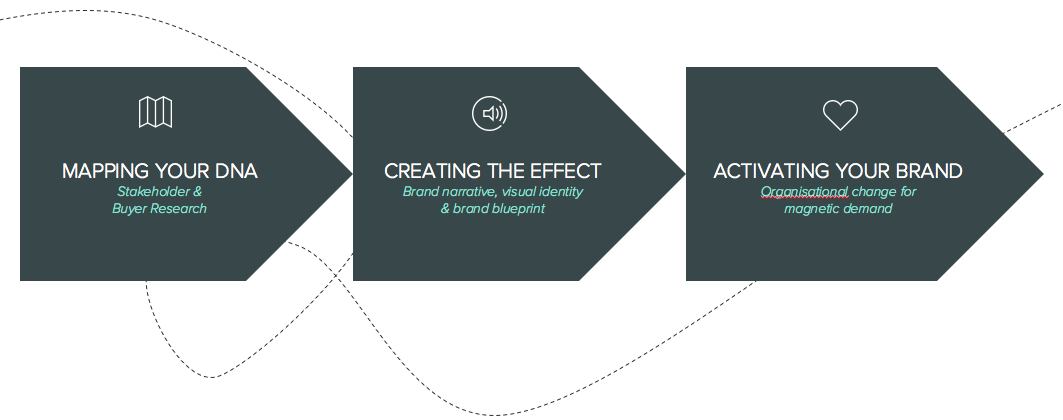 MAPPING YOUR DNA
Stakeholder & Buyer Research

CREATING THE EFFECT
Brand narrative, visual identity & brand blueprint

ACTIVATING YOUR BRAND
Organisational change for magnetic demand